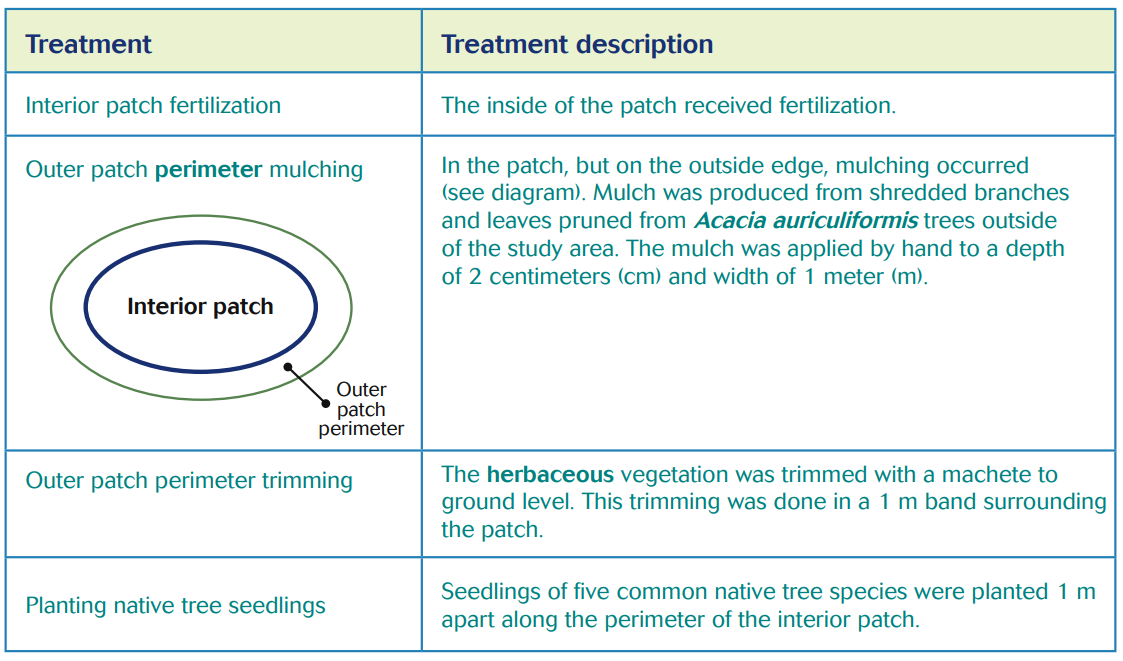 | Treatment | Treatment description |
|---|---|
| Interior patch fertilization | The inside of the patch received fertilization. |
| Outer patch perimeter mulching Interior patch Outer patch perimeter | In the patch, but on the outside edge, mulching occurred (see diagram). Mulch was produced from shredded branches and leaves pruned from Acacia auriculiformis trees outside of the study area. The mulch was applied by hand to a depth of 2 centimeters (cm) and width of 1 meter (m). |
| Outer patch perimeter trimming | The herbaceous vegetation was trimmed with a machete to ground level. This trimming was done in a 1 m band surrounding the patch. |
| Planting native tree seedlings | Seedlings of five common native tree species were planted 1 m apart along the perimeter of the interior patch. |